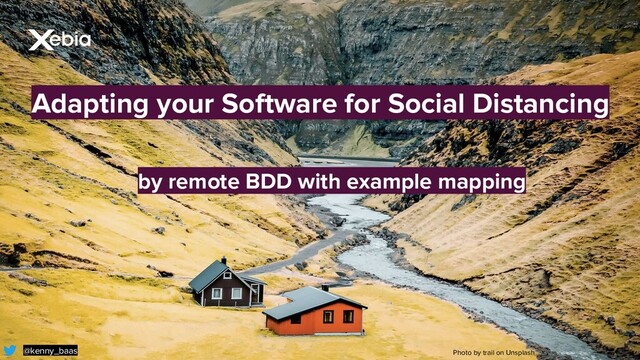 Xebia

Adapting your Software for Social Distancing

by remote BDD with example mapping

@kenny_baas

Photo by trail on Unsplash